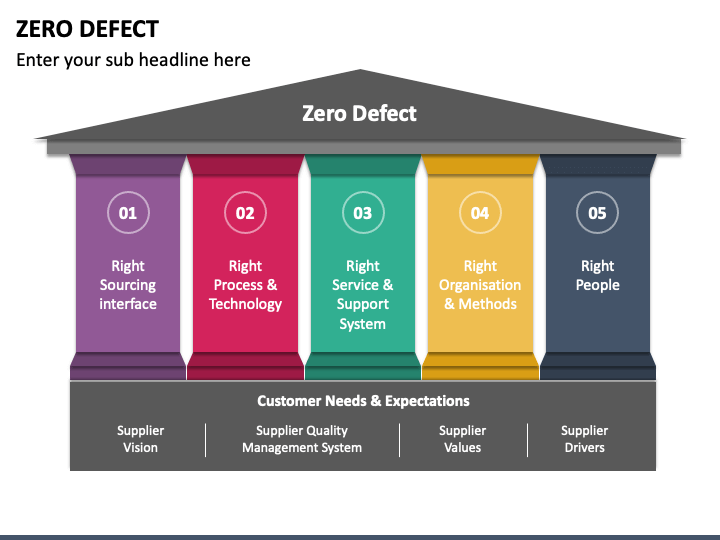 ZERO DEFECT

Enter your sub headline here

Zero Defect

01
Right Sourcing interface

02
Right Process & Technology

03
Right Service & Support System

04
Right Organisation & Methods

05
Right People

Customer Needs & Expectations

Supplier Vision

Supplier Quality Management System

Supplier Values

Supplier Drivers